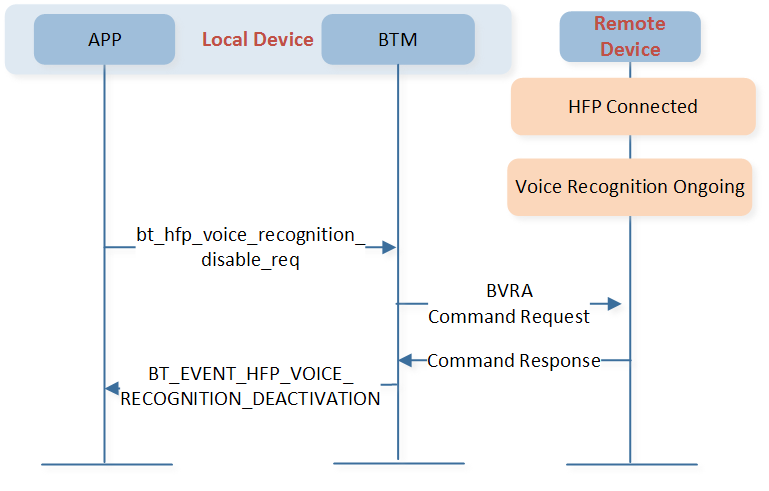 APP

Local Device

BTM

Remote Device

HFP Connected

Voice Recognition Ongoing

bt_hfp_voice_recognition_disable_req

BVRA Command Request

Command Response

BT_EVENT_HFP_VOICE_RECOGNITION_DEACTIVATION